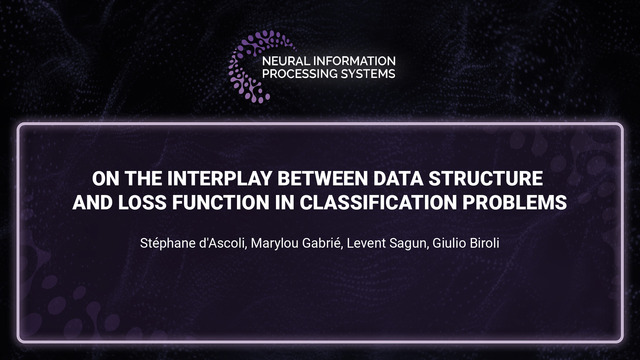 NEURAL INFORMATION PROCESSING SYSTEMS

ON THE INTERPLAY BETWEEN DATA STRUCTURE AND LOSS FUNCTION IN CLASSIFICATION PROBLEMS

Stéphane d'Ascoli, Marylou Gabrié, Levent Sagun, Giulio Biroli